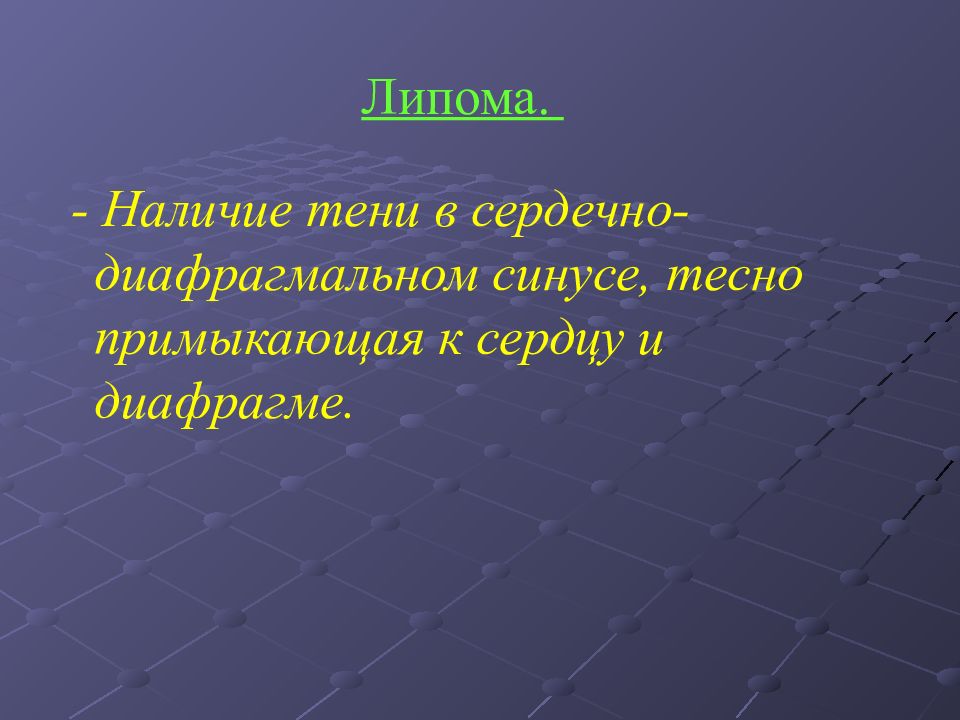 Липома.

- Наличие тени в сердечно-диафрагмальном синусе, тесно примыкающая к сердцу и диафрагме.